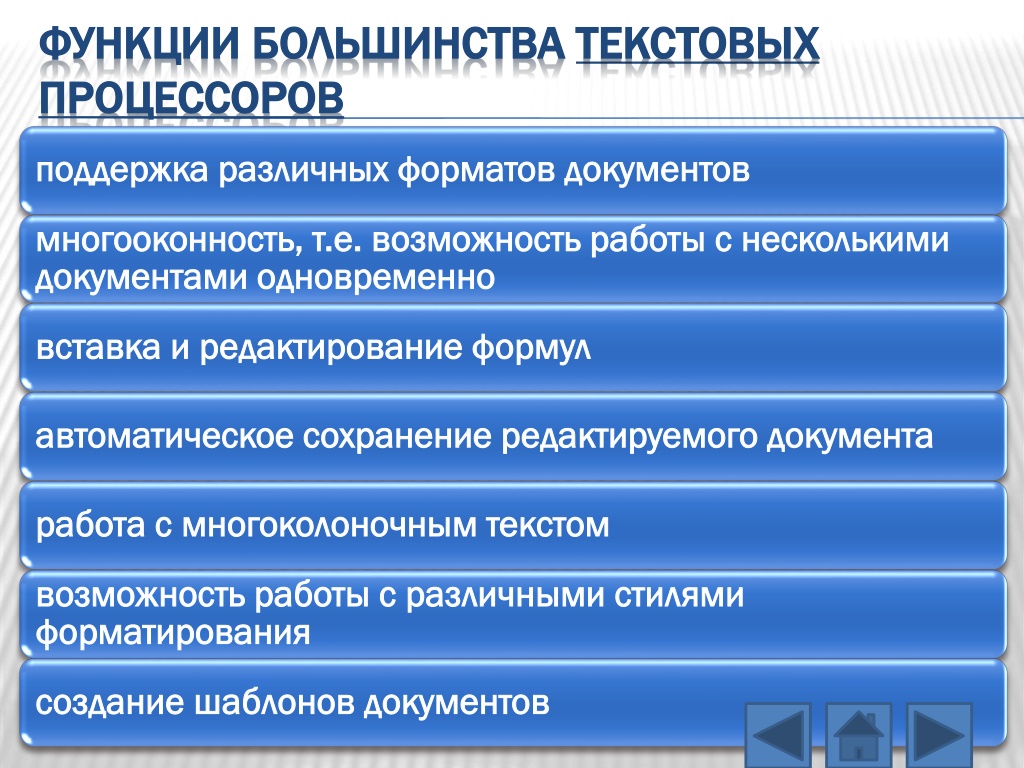 ФУНКЦИИ БОЛЬШИНСТВА ТЕКСТОВЫХ ПРОЦЕССОРОВ

поддержка различных форматов документов

многооконность, т.е. возможность работы с несколькими документами одновременно

вставка и редактирование формул

автоматическое сохранение редактируемого документа

работа с многоколоночным текстом

возможность работы с различными стилями форматирования

создание шаблонов документов